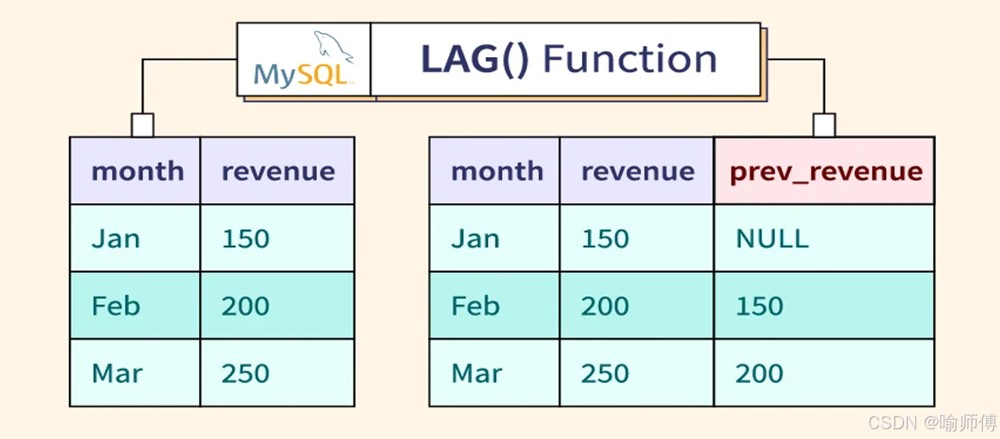 MySQL

LAG() Function

| month | revenue |
|---|---|
| Jan | 150 |
| Feb | 200 |
| Mar | 250 |

| month | revenue | prev_revenue |
|---|---|---|
| Jan | 150 | NULL |
| Feb | 200 | 150 |
| Mar | 250 | 200 |

CSDN @喻师傅